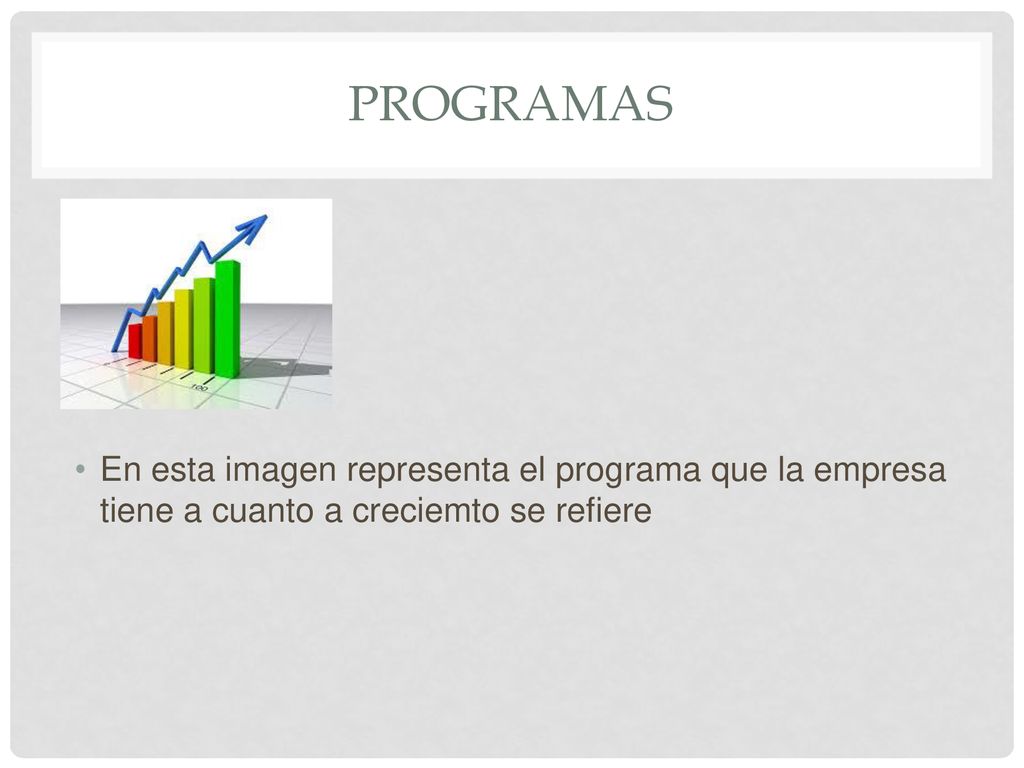 PROGRAMAS

100

• En esta imagen representa el programa que la empresa tiene a cuanto a creciemto se refiere